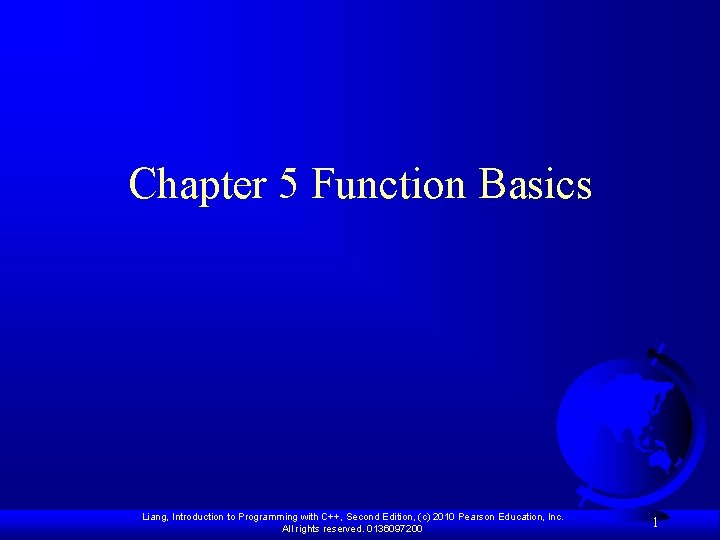 Chapter 5 Function Basics

Liang, Introduction to Programming with C++, Second Edition, (c) 2010 Pearson Education, Inc. All rights reserved. 0136097200

1